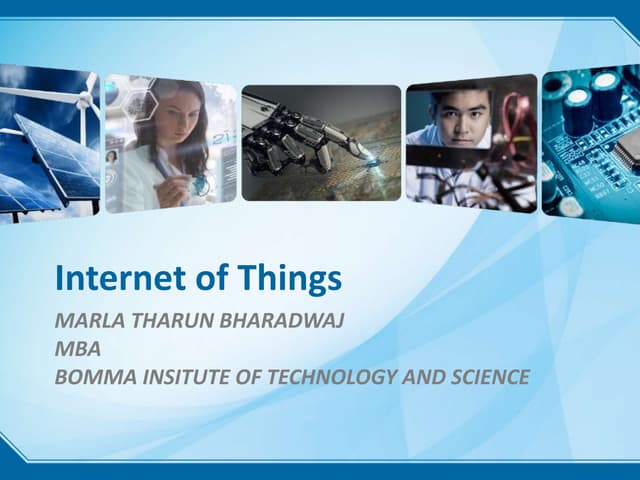 Internet of Things

MARLA THARUN BHARADWAJ
MBA
BOMMA INSITUTE OF TECHNOLOGY AND SCIENCE